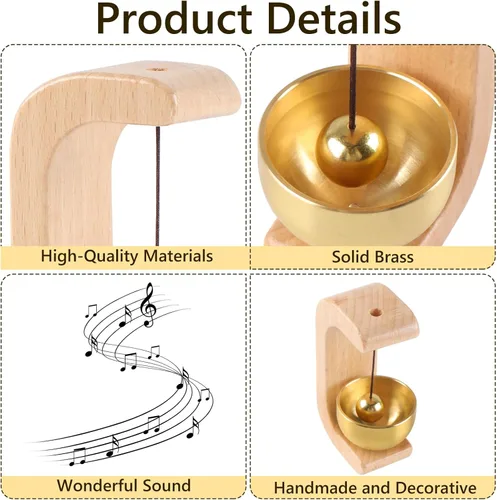 Product Details

High-Quality Materials

Solid Brass

Wonderful Sound

Handmade and Decorative